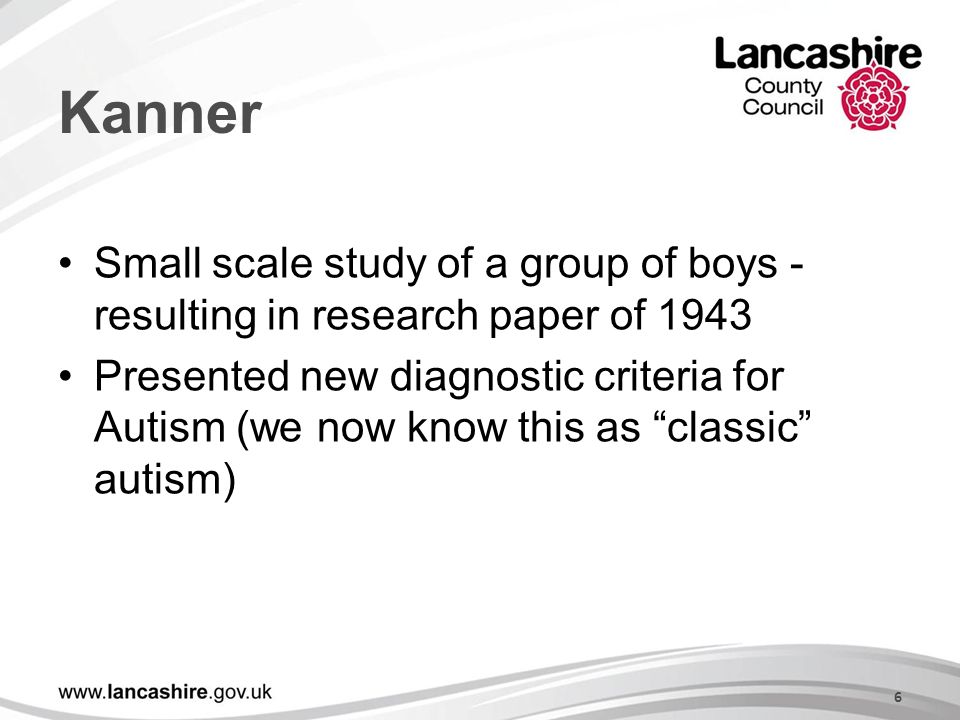 Lancashire County Council

Kanner

• Small scale study of a group of boys - resulting in research paper of 1943
• Presented new diagnostic criteria for Autism (we now know this as “classic” autism)

www.lancashire.gov.uk

6